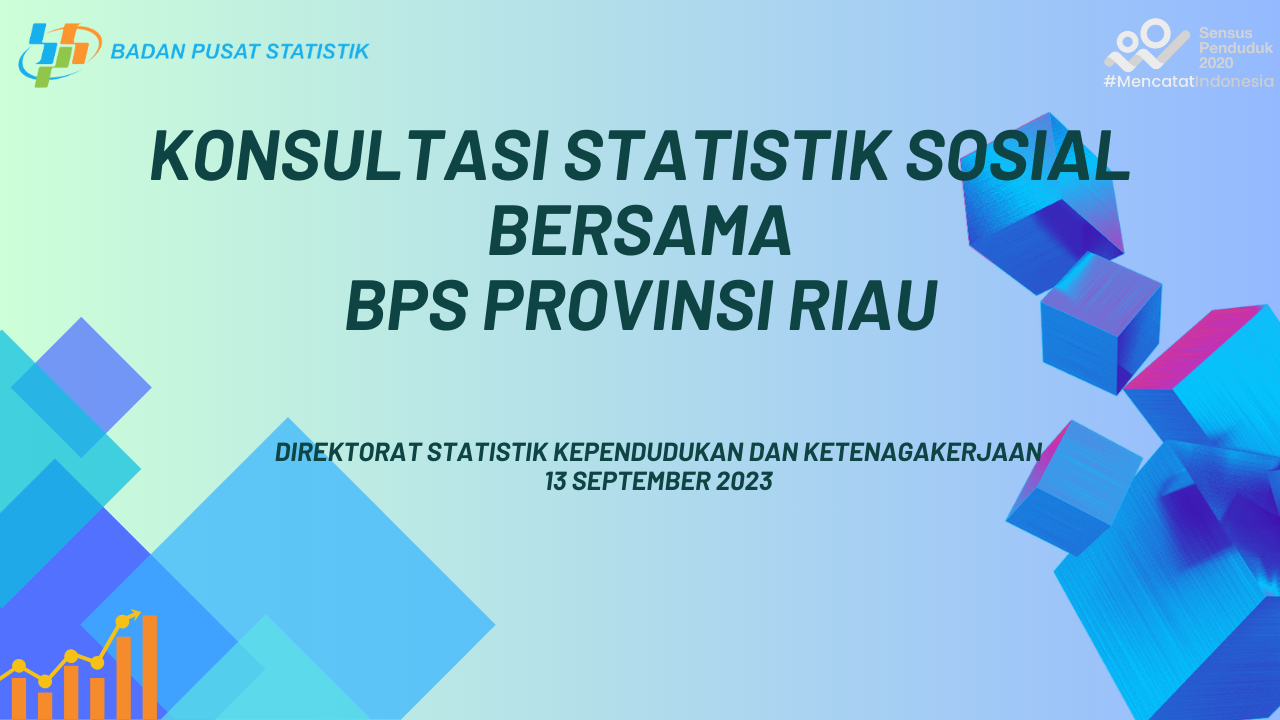 BADAN PUSAT STATISTIK

Sensus Penduduk 2020
#MencatatIndonesia

KONSULTASI STATISTIK SOSIAL BERSAMA BPS PROVINSI RIAU

DIREKTORAT STATISTIK KEPENDUDUKAN DAN KETENAGAKERJAAN
13 SEPTEMBER 2023